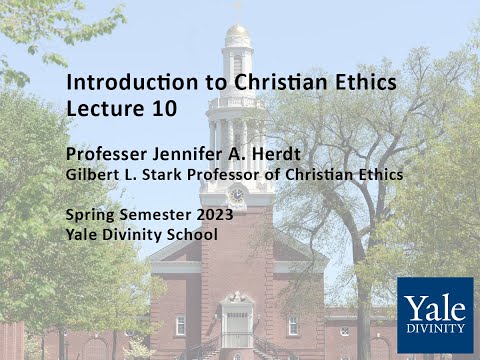 Introduction to Christian Ethics
Lecture 10

Professer Jennifer A. Herdt
Gilbert L. Stark Professor of Christian Ethics

Spring Semester 2023
Yale Divinity School

Yale
DIVINITY